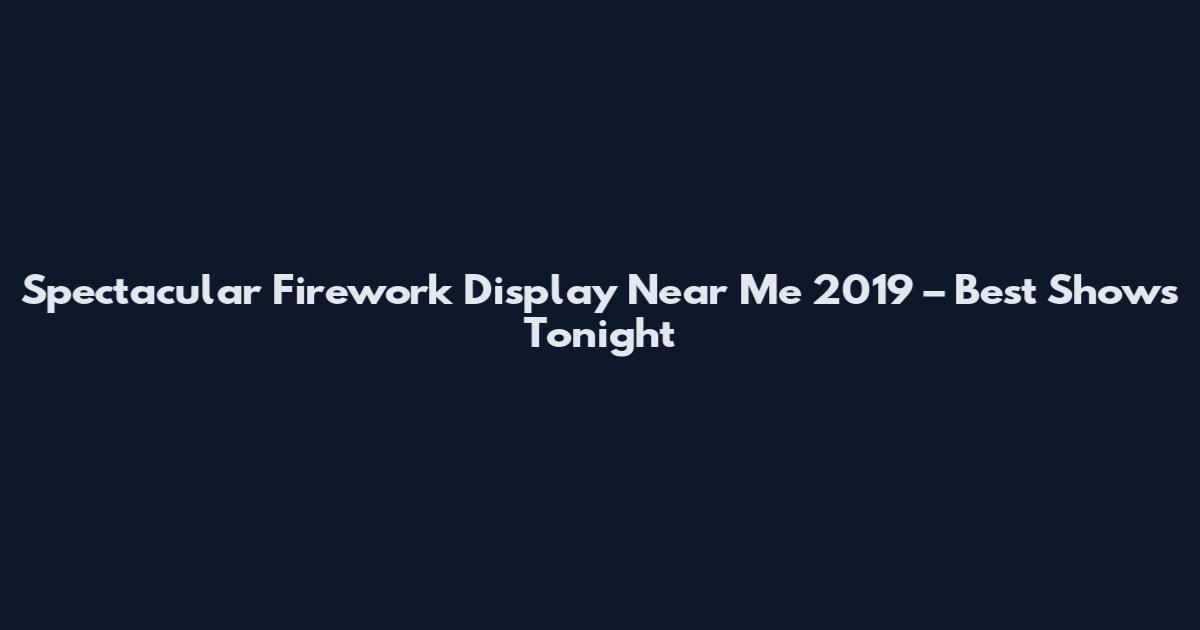 Spectacular Firework Display Near Me 2019 – Best Shows Tonight